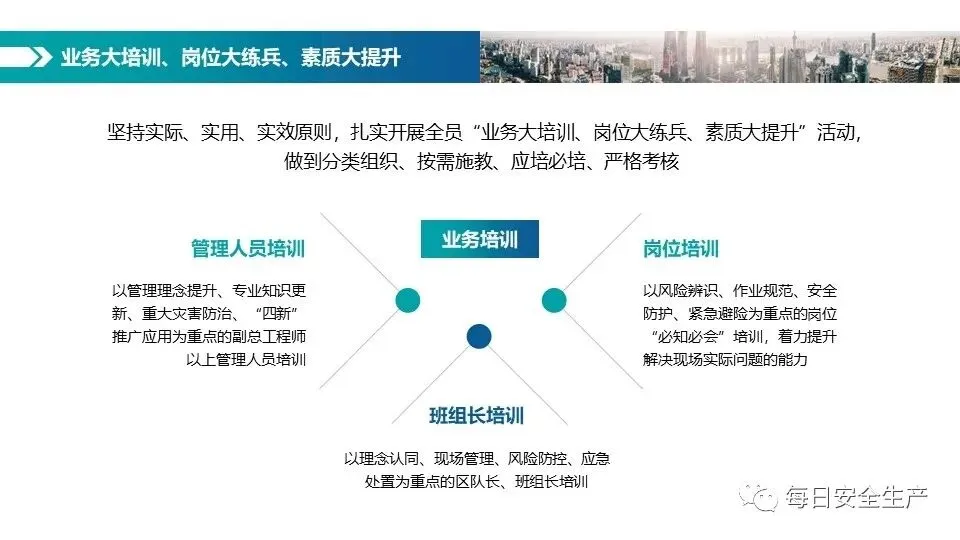 业务大培训、岗位大练兵、素质大提升

坚持实际、实用、实效原则，扎实开展全员“业务大培训、岗位大练兵、素质大提升”活动，做到分类组织、按需施教、应培必培、严格考核

业务培训

管理人员培训

以管理理念提升、专业知识更新、重大灾害防治、“四新”推广应用为重点的副总工程师以上管理人员培训

岗位培训

以风险辨识、作业规范、安全防护、紧急避险为重点的岗位“必知必会”培训，着力提升解决现场实际问题的能力

班组长培训

以理念认同、现场管理、风险防控、应急处置为重点的区队长、班组长培训

每日安全生产